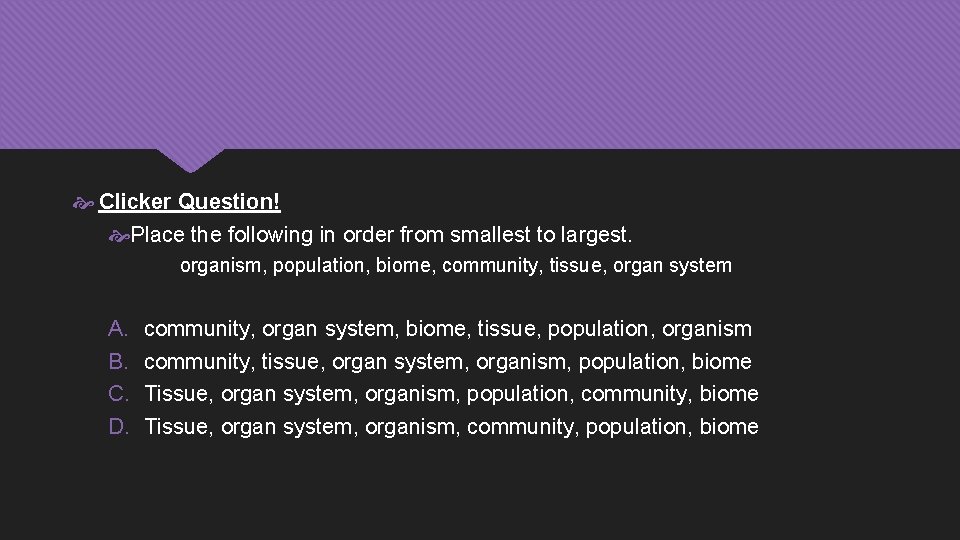 Clicker Question!

Place the following in order from smallest to largest.

organism, population, biome, community, tissue, organ system

A. community, organ system, biome, tissue, population, organism
B. community, tissue, organ system, organism, population, biome
C. Tissue, organ system, organism, population, community, biome
D. Tissue, organ system, organism, community, population, biome